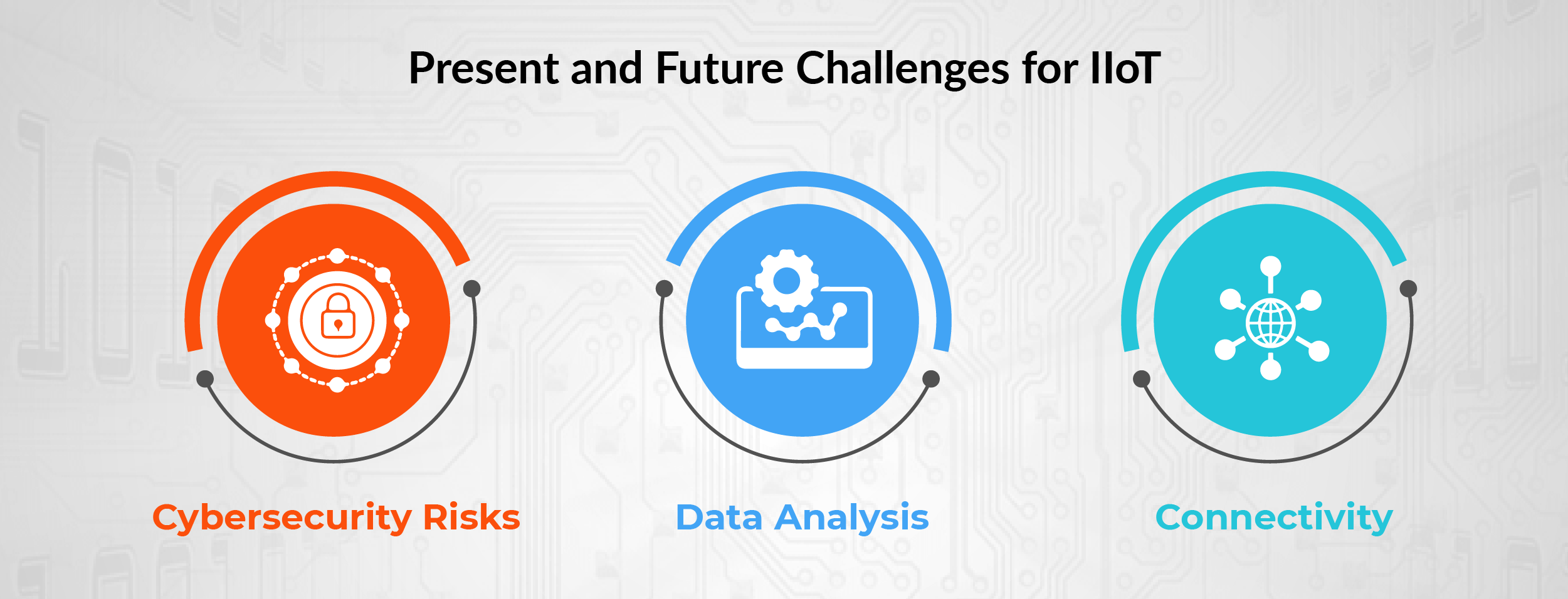 Present and Future Challenges for IIoT

Cybersecurity Risks

Data Analysis

Connectivity